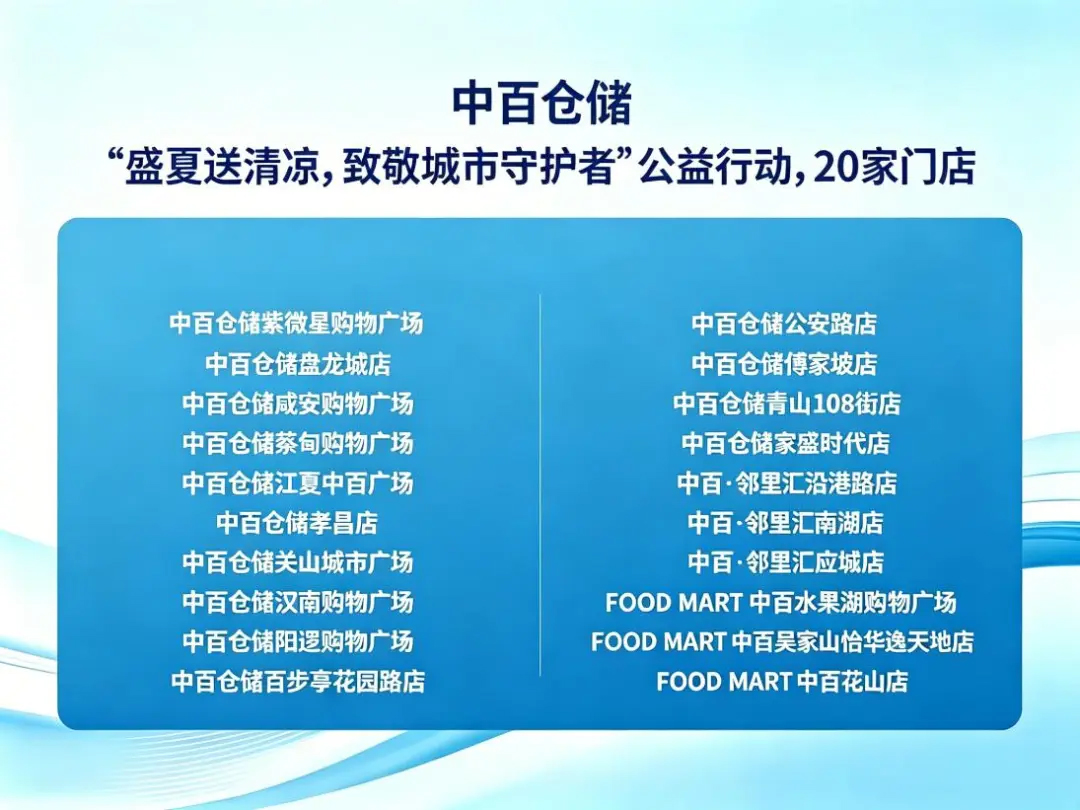 中百仓储

“盛夏送清凉，致敬城市守护者”公益行动，20家门店

中百仓储紫微星购物广场
中百仓储盘龙城店
中百仓储咸安购物广场
中百仓储蔡甸购物广场
中百仓储江夏中百广场
中百仓储孝昌店
中百仓储关山城市广场
中百仓储汉南购物广场
中百仓储阳逻购物广场
中百仓储百步亭花园路店

中百仓储公安路店
中百仓储傅家坡店
中百仓储青山108街店
中百仓储家盛时代店
中百·邻里汇沿港路店
中百·邻里汇南湖店
中百·邻里汇应城店
FOOD MART 中百水果湖购物广场
FOOD MART 中百吴家山恰华逸天地店
FOOD MART 中百花山店